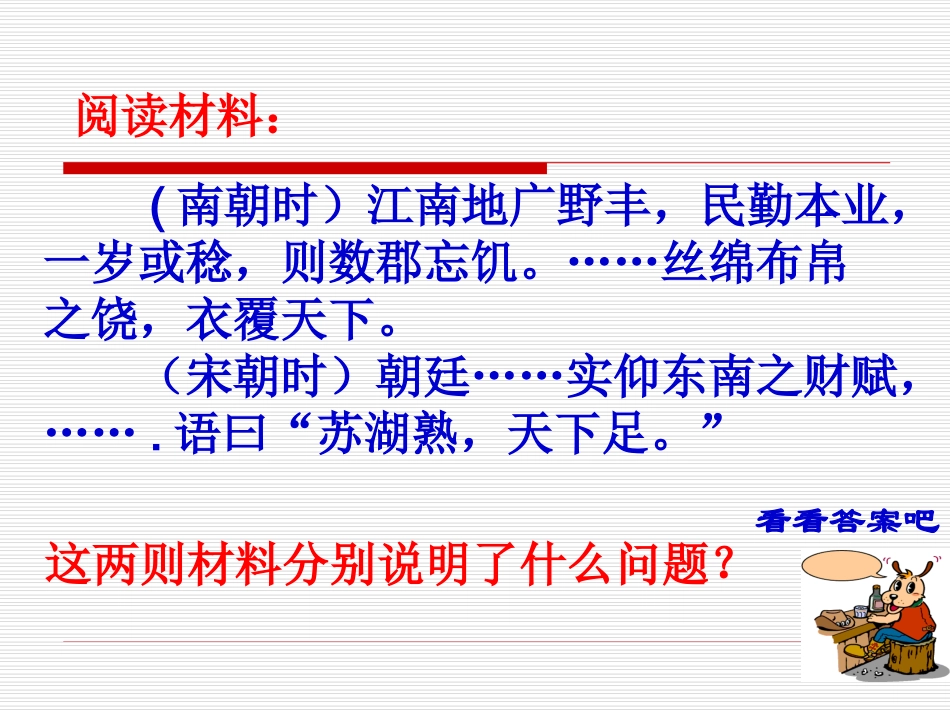 阅读材料：

(南朝时）江南地广野丰，民勤本业，一岁或稔，则数郡忘饥。……丝绵布帛之饶，衣覆天下。

（宋朝时）朝廷……实仰东南之财赋，…….语曰“苏湖熟，天下足。”

看看答案吧

这两则材料分别说明了什么问题？